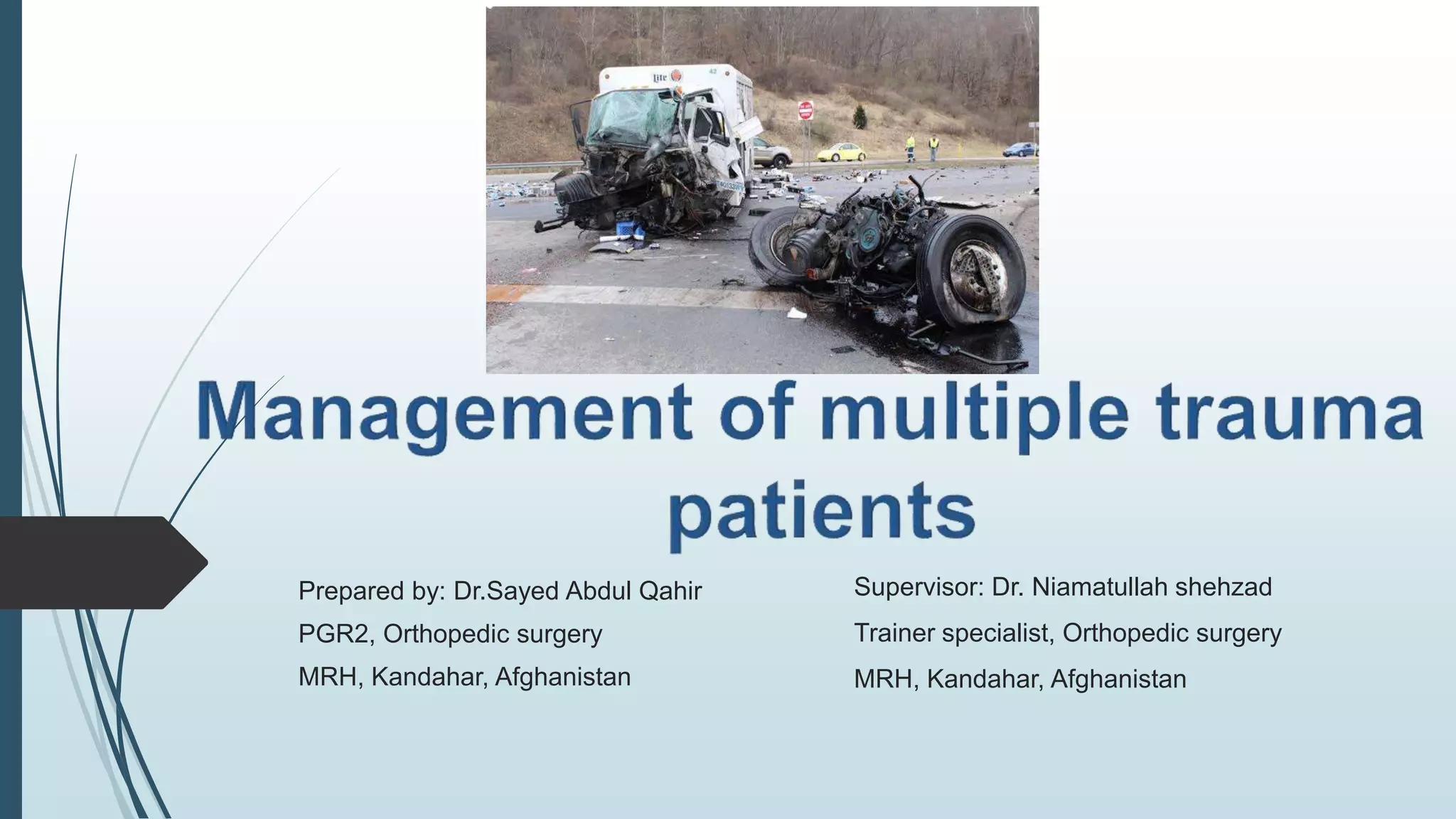 Lite

Management of multiple trauma patients

Prepared by: Dr.Sayed Abdul Qahir

PGR2, Orthopedic surgery

MRH, Kandahar, Afghanistan

Supervisor: Dr. Niamatullah shehzad

Trainer specialist, Orthopedic surgery

MRH, Kandahar, Afghanistan